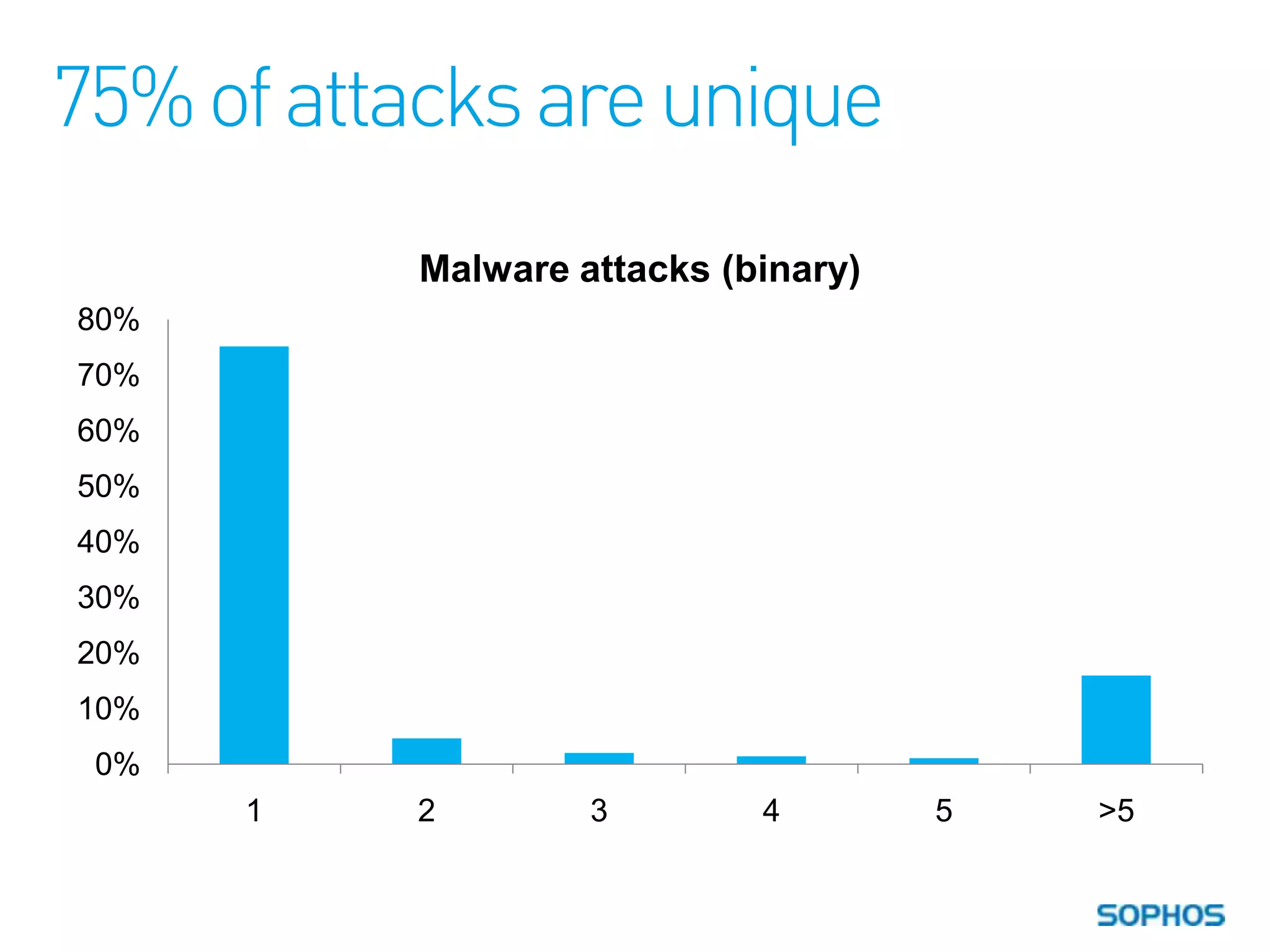 75% of attacks are unique

Malware attacks (binary)

80%
70%
60%
50%
40%
30%
20%
10%
0%

1
2
3
4
5
>5

SOPHOS